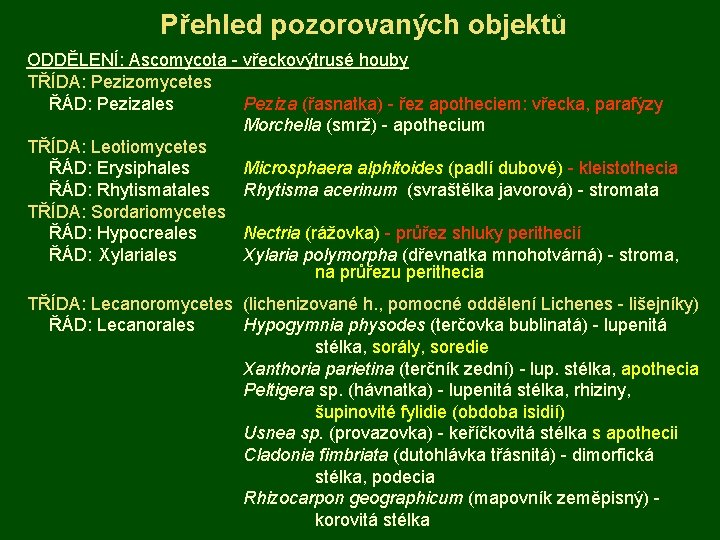 Přehled pozorovaných objektů

ODDĚLENÍ: Ascomycota - vřeckovýtrusé houby

TŘÍDA: Pezizomycetes
ŘÁD: Pezizales
Peziza (řasnatka) - řez apotheciem: vřecka, parafýzy
Morchella (smrž) - apothecium

TŘÍDA: Leotiomycetes
ŘÁD: Erysiphales
Microsphaera alphitoides (padlí dubové) - kleistothecia
ŘÁD: Rhytismatales
Rhytisma acerinum (svraštělka javorová) - stromata

TŘÍDA: Sordariomycetes
ŘÁD: Hypocreales
Nectria (rážovka) - průřez shluky perithecií
ŘÁD: Xylariales
Xylaria polymorpha (dřevnatka mnohotvárná) - stroma, na průřezu perithecia

TŘÍDA: Lecanoromycetes (lichenizované h., pomocné oddělení Lichenes - lišejníky)
ŘÁD: Lecanorales
Hypogymnia physodes (terčovka bublinatá) - lupenitá stélka, sorály, soredie
Xanthoria parietina (terčník zední) - lup. stélka, apothecia
Peltigera sp. (hávnatka) - lupenitá stélka, rhiziny, šupinovité fylidie (obdoba isidií)
Usnea sp. (provazovka) - keříčkovitá stélka s apothecii
Cladonia fimbriata (dutohlávka třásnitá) - dimorfická stélka, podecia
Rhizocarpon geographicum (mapovník zeměpisný) - korovitá stélka